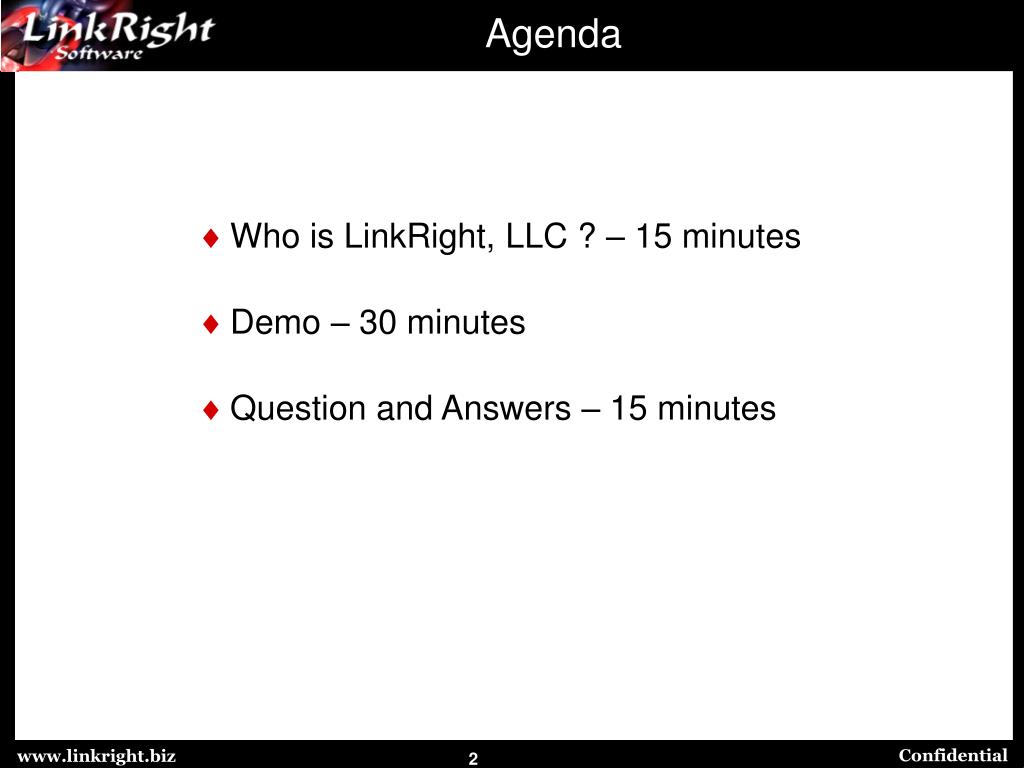 LinkRight Software

Agenda

♦ Who is LinkRight, LLC ? – 15 minutes

♦ Demo – 30 minutes

♦ Question and Answers – 15 minutes

www.linkright.biz

2

Confidential